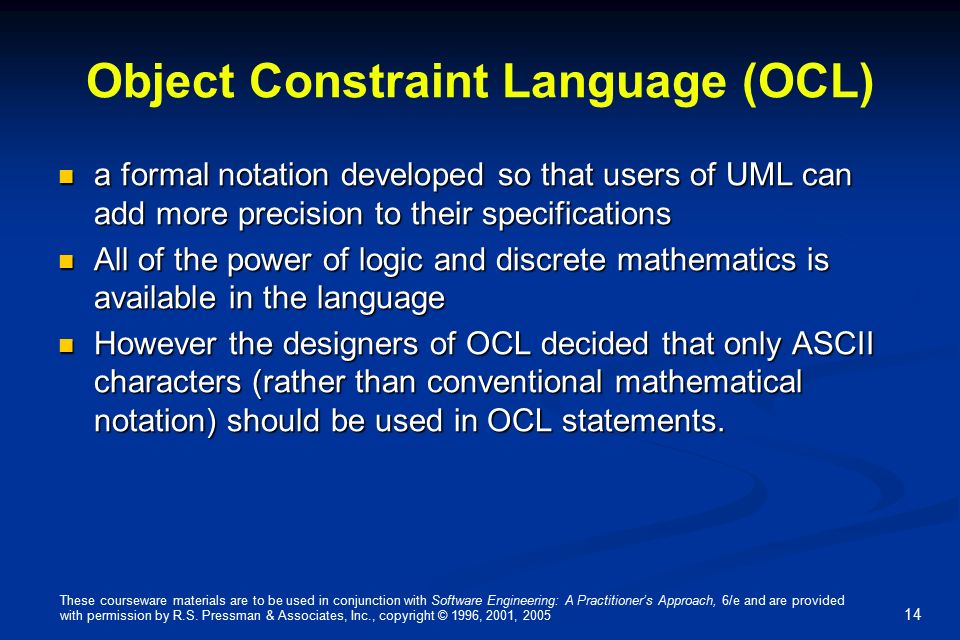 Object Constraint Language (OCL)

- a formal notation developed so that users of UML can add more precision to their specifications
- All of the power of logic and discrete mathematics is available in the language
- However the designers of OCL decided that only ASCII characters (rather than conventional mathematical notation) should be used in OCL statements.

These courseware materials are to be used in conjunction with Software Engineering: A Practitioner's Approach, 6/e and are provided with permission by R.S. Pressman & Associates, Inc., copyright © 1996, 2001, 2005

14